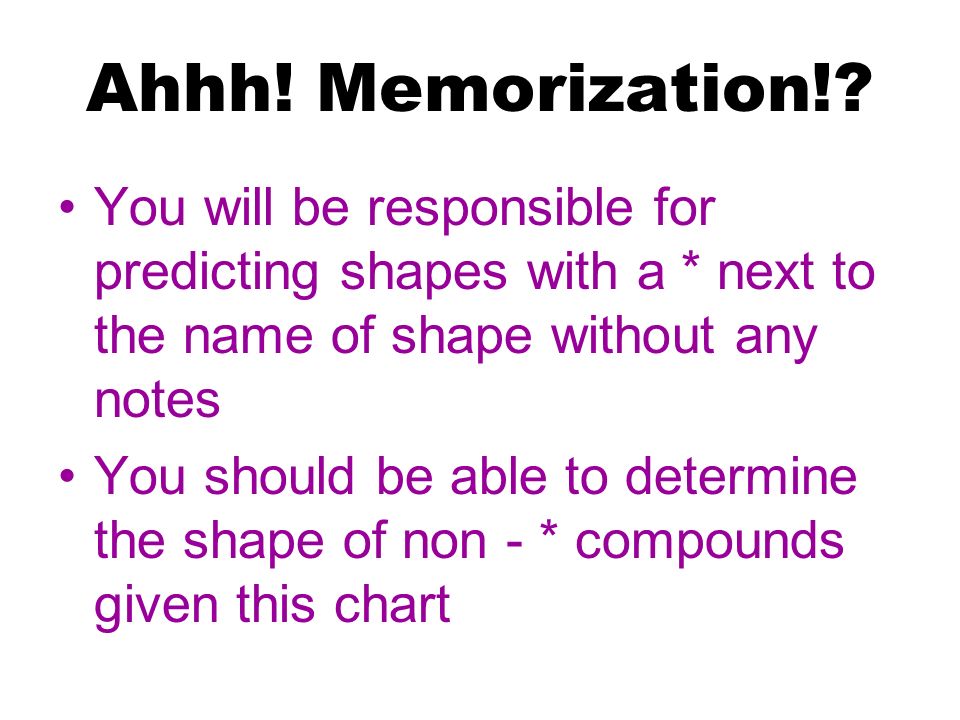 Ahhh! Memorization!?

• You will be responsible for predicting shapes with a * next to the name of shape without any notes

• You should be able to determine the shape of non - * compounds given this chart